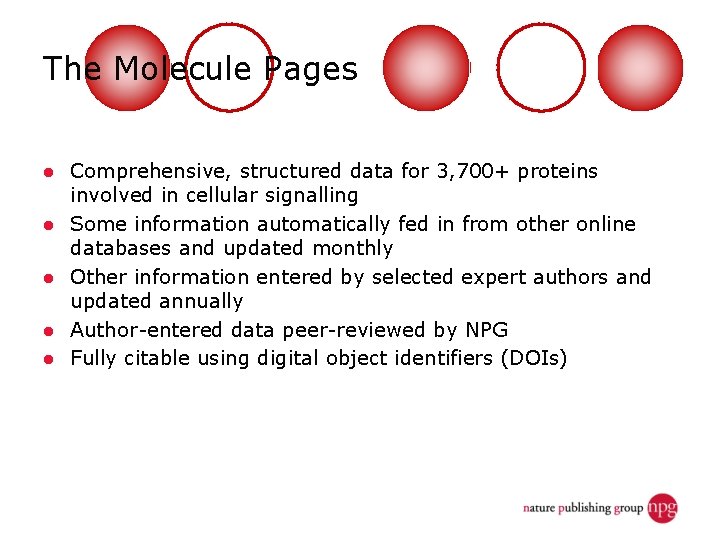 The Molecule Pages

- Comprehensive, structured data for 3,700+ proteins involved in cellular signalling
- Some information automatically fed in from other online databases and updated monthly
- Other information entered by selected expert authors and updated annually
- Author-entered data peer-reviewed by NPG
- Fully citable using digital object identifiers (DOIs)

nature publishing group npg